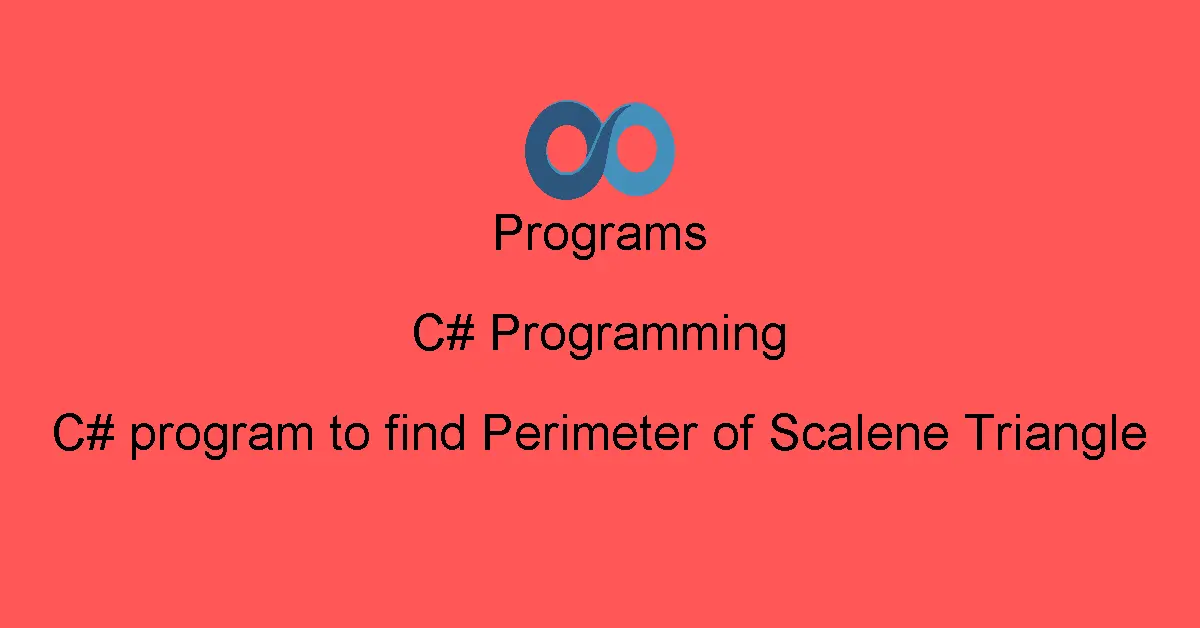 Programs

C# Programming

C# program to find Perimeter of Scalene Triangle